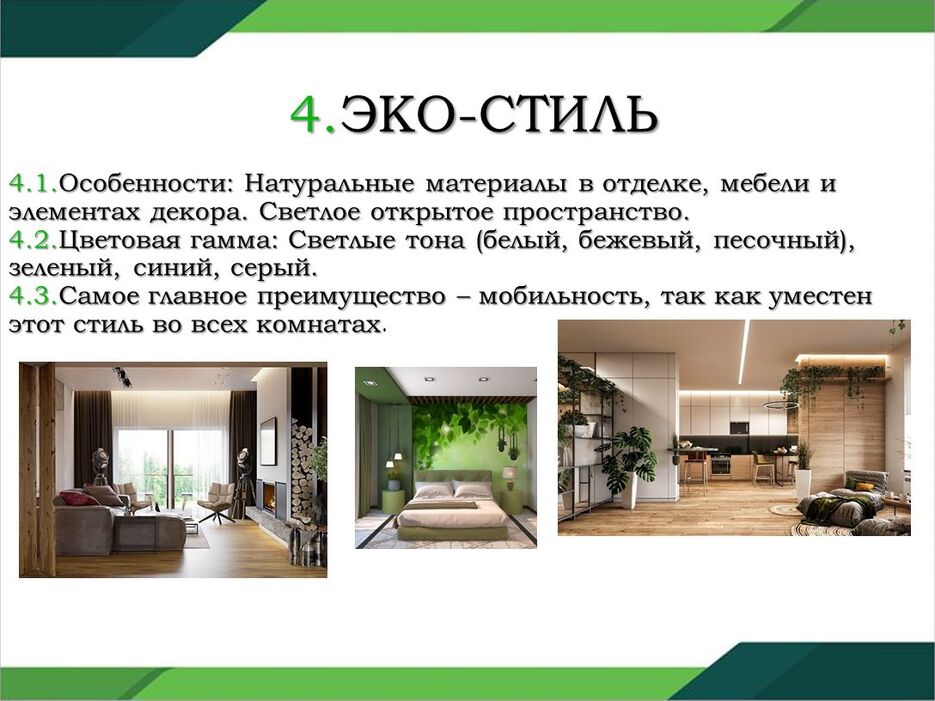 4.ЭКО-СТИЛЬ

4.1.Особенности: Натуральные материалы в отделке, мебели и элементах декора. Светлое открытое пространство.
4.2.Цветовая гамма: Светлые тона (белый, бежевый, песочный), зеленый, синий, серый.
4.3.Самое главное преимущество – мобильность, так как уместен этот стиль во всех комнатах.